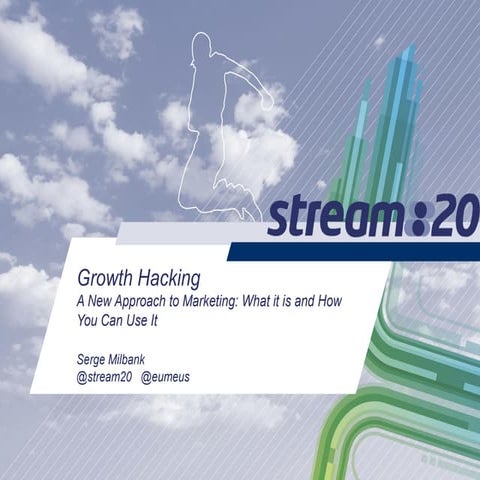 stream:20

Growth Hacking
A New Approach to Marketing: What it is and How You Can Use It

Serge Milbank
@stream20 @eumeus